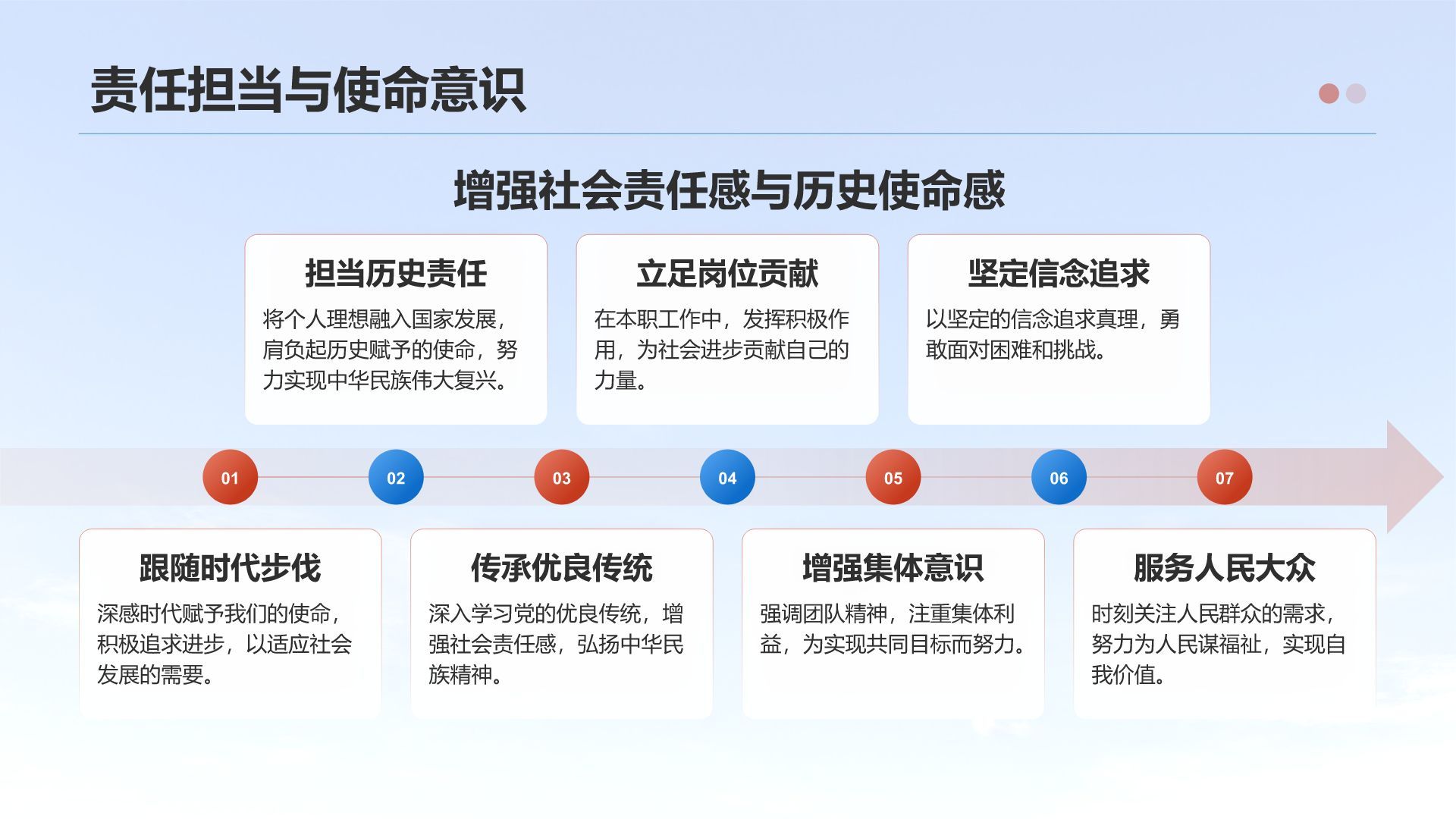 责任担当与使命意识

增强社会责任感与历史使命感

担当历史责任

将个人理想融入国家发展，肩负起历史赋予的使命，努力实现中华民族伟大复兴。

立足岗位贡献

在本职工作中，发挥积极作用，为社会进步贡献自己的力量。

坚定信念追求

以坚定的信念追求真理，勇敢面对困难和挑战。

01

02

03

04

05

06

07

跟随时代步伐

深感时代赋予我们的使命，积极追求进步，以适应社会发展的需要。

传承优良传统

深入学习党的优良传统，增强社会责任感，弘扬中华民族精神。

增强集体意识

强调团队精神，注重集体利益，为实现共同目标而努力。

服务人民大众

时刻关注人民群众的需求，努力为人民谋福祉，实现自我价值。